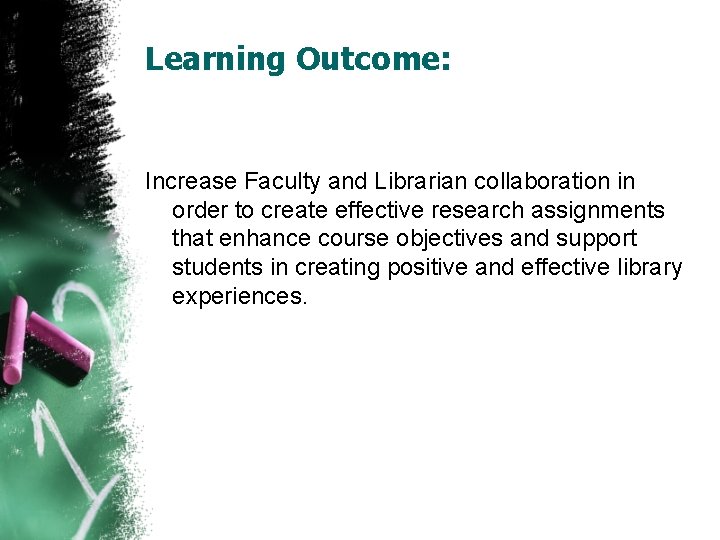 Learning Outcome:

Increase Faculty and Librarian collaboration in order to create effective research assignments that enhance course objectives and support students in creating positive and effective library experiences.